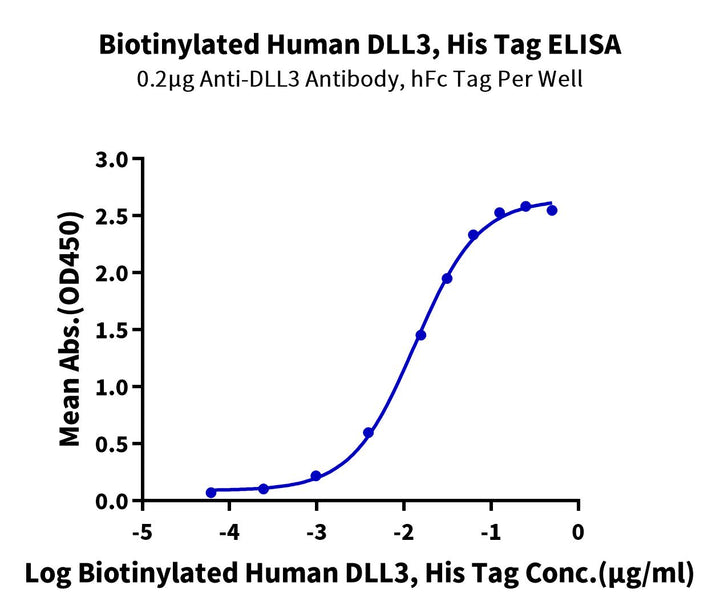 Biotinylated Human DLL3, His Tag ELISA
0.2μg Anti-DLL3 Antibody, hFc Tag Per Well

Mean Abs.(OD450)
3.0
2.5
2.0
1.5
1.0
0.5
0.0

-5
-4
-3
-2
-1
0

Log Biotinylated Human DLL3, His Tag Conc.(μg/ml)